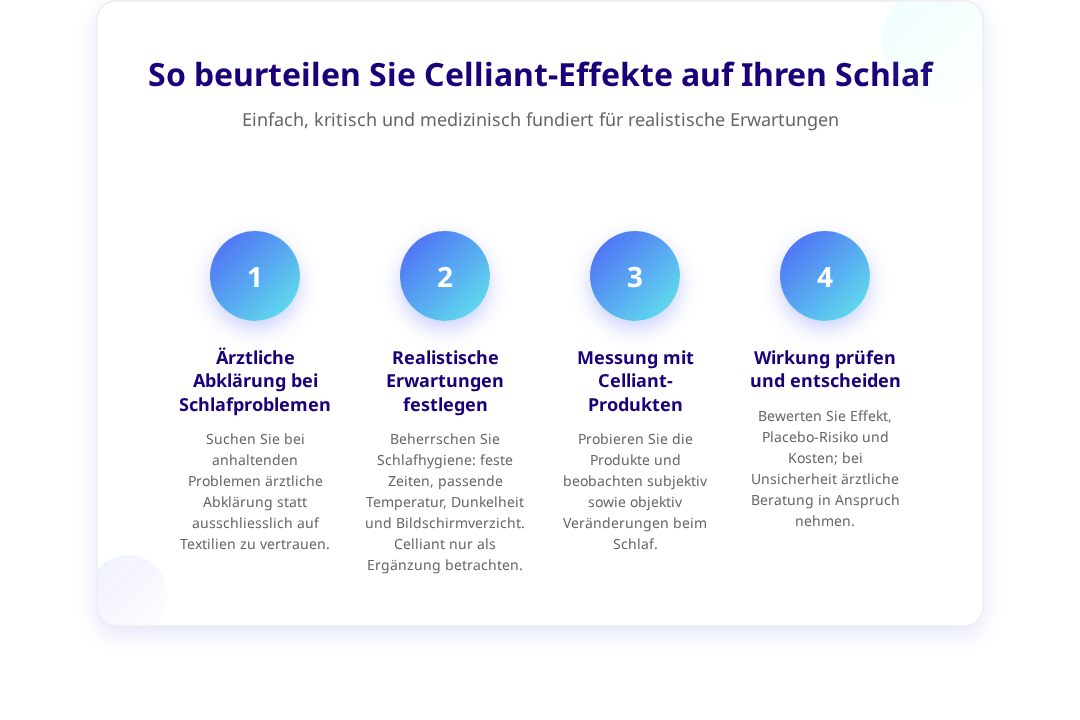 So beurteilen Sie Celliant-Effekte auf Ihren Schlaf

Einfach, kritisch und medizinisch fundiert für realistische Erwartungen

1

Ärztliche Abklärung bei Schlafproblemen

Suchen Sie bei anhaltenden Problemen ärztliche Abklärung statt ausschliesslich auf Textilien zu vertrauen.

2

Realistische Erwartungen festlegen

Beherrschen Sie Schlafhygiene: feste Zeiten, passende Temperatur, Dunkelheit und Bildschirmverzicht. Celliant nur als Ergänzung betrachten.

3

Messung mit Celliant-Produkten

Probieren Sie die Produkte und beobachten subjektiv sowie objektiv Veränderungen beim Schlaf.

4

Wirkung prüfen und entscheiden

Bewerten Sie Effekt, Placebo-Risiko und Kosten; bei Unsicherheit ärztliche Beratung in Anspruch nehmen.